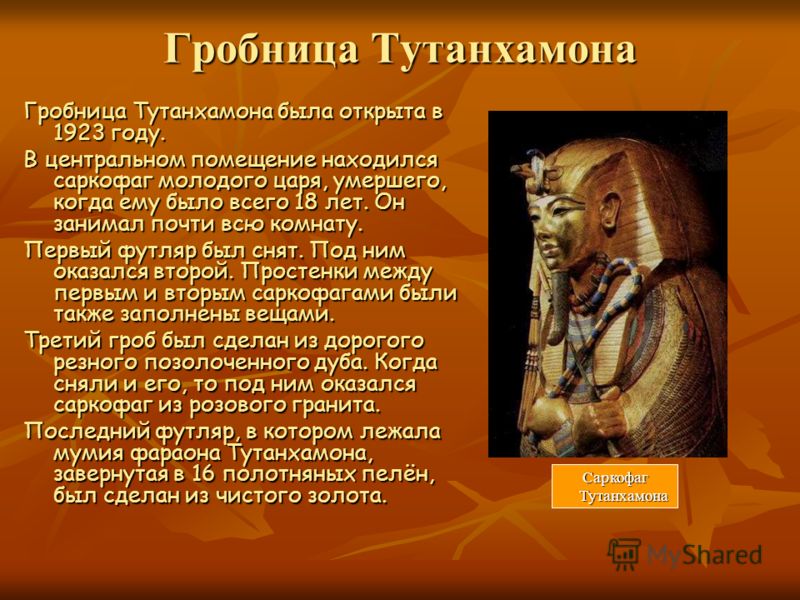 Гробница Тутанхамона

Гробница Тутанхамона была открыта в 1923 году.

В центральном помещение находился саркофаг молодого царя, умершего, когда ему было всего 18 лет. Он занимал почти всю комнату.

Первый футляр был снят. Под ним оказался второй. Простенки между первым и вторым саркофагами были также заполнены вещами.

Третий гроб был сделан из дорогого резного позолоченного дуба. Когда сняли и его, то под ним оказался саркофаг из розового гранита.

Последний футляр, в котором лежала мумия фараона Тутанхамона, завернутая в 16 полотняных пелён, был сделан из чистого золота.

Саркофаг Тутанхамона

MyShared